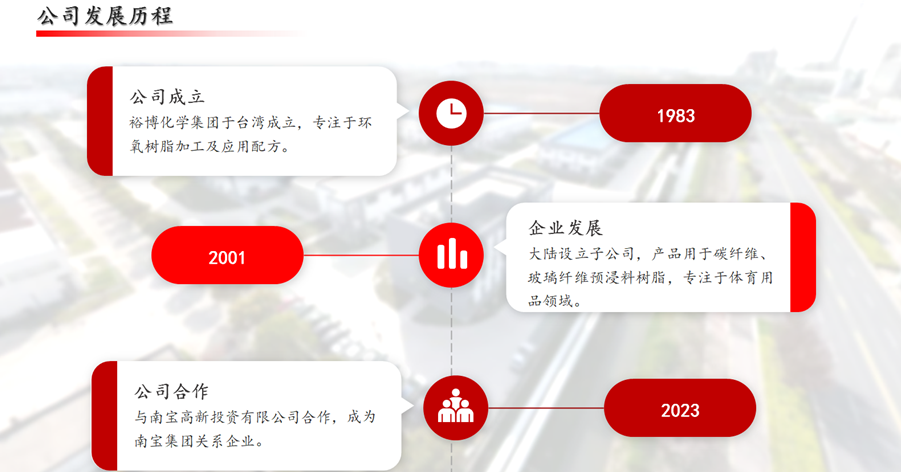 公司发展历程

公司成立
裕博化学集团于台湾成立，专注于环氧树脂加工及应用配方。

1983

2001

企业发展
大陆设立子公司，产品用于碳纤维、玻璃纤维预浸料树脂，专注于体育用品领域。

公司合作
与南宝高新投资有限公司合作，成为南宝集团关系企业。

2023